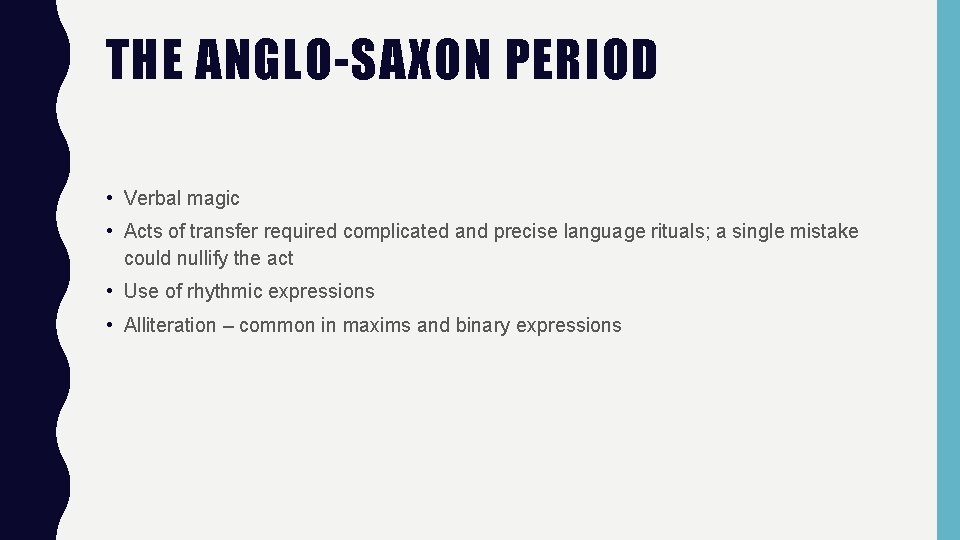 THE ANGLO-SAXON PERIOD

• Verbal magic
• Acts of transfer required complicated and precise language rituals; a single mistake could nullify the act
• Use of rhythmic expressions
• Alliteration – common in maxims and binary expressions